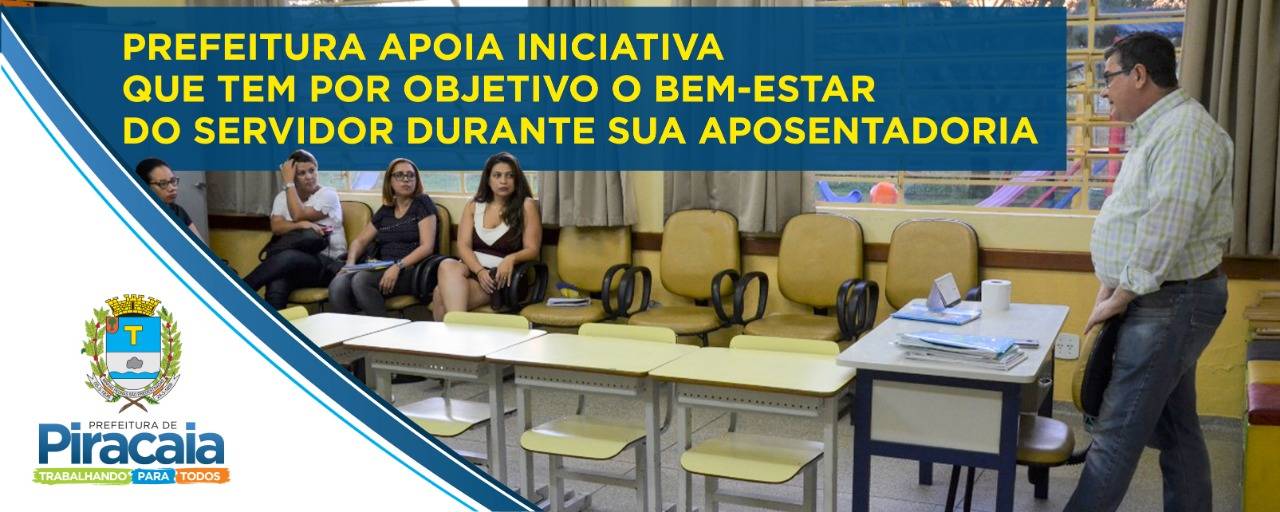 PREFEITURA APOIA INICIATIVA
QUE TEM POR OBJETIVO O BEM-ESTAR
DO SERVIDOR DURANTE SUA APOSENTADORIA

T

PREFEITURA DE
Piracaia
TRABALHANDO PARA TODOS